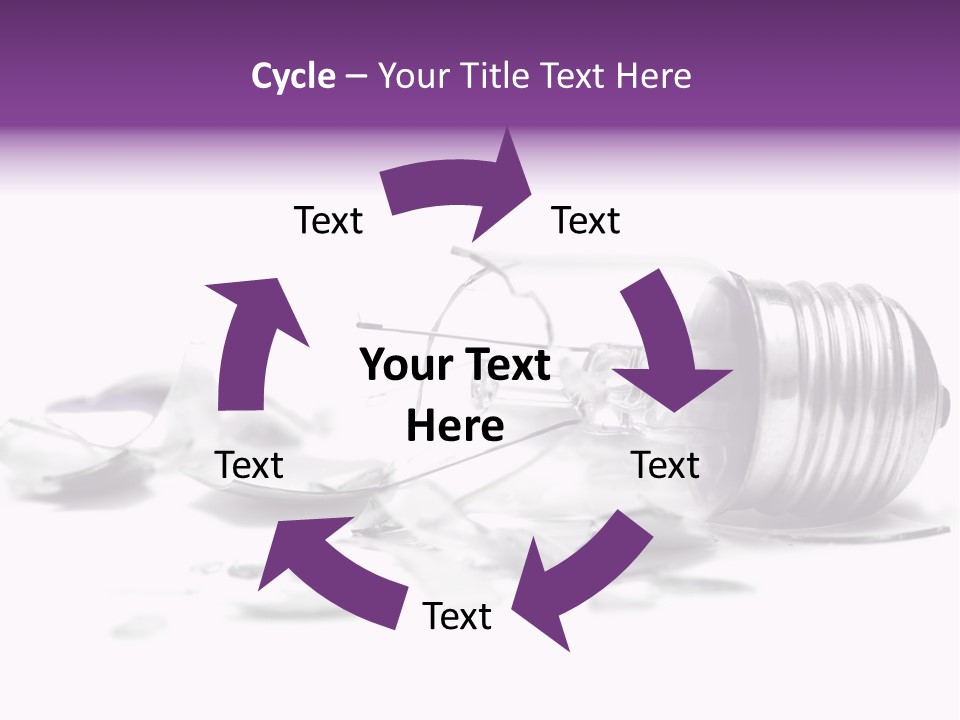 Cycle – Your Title Text Here

Text

Text

Your Text Here

Text

Text

Text